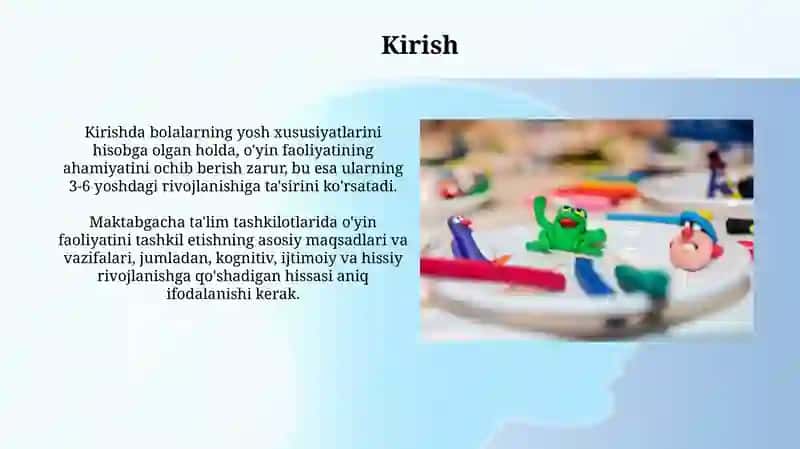 Kirish

Kirishda bolalarning yosh xususiyatlarini hisobga olgan holda, o'yin faoliyatining ahamiyatini ochib berish zarur, bu esa ularning 3-6 yoshdagi rivojlanishiga ta'sirini ko'rsatadi.

Maktabgacha ta'lim tashkilotlarida o'yin faoliyatini tashkil etishning asosiy maqsadlari va vazifalari, jumladan, kognitiv, ijtimoiy va hissiy rivojlanishga qo'shadigan hissasi aniq ifodalanishi kerak.